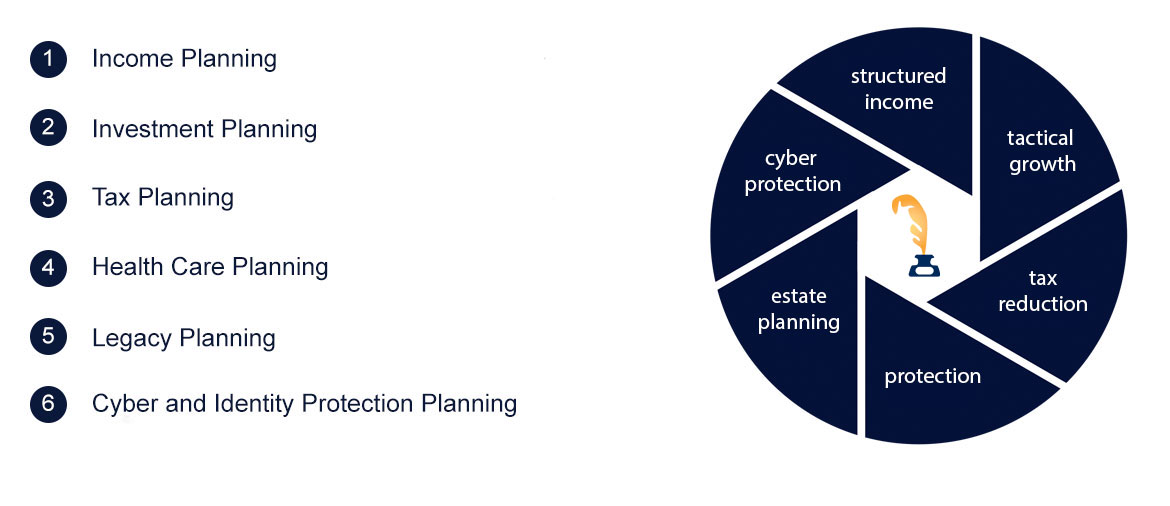 1 Income Planning

2 Investment Planning

3 Tax Planning

4 Health Care Planning

5 Legacy Planning

6 Cyber and Identity Protection Planning

structured income

tactical growth

tax reduction

protection

estate planning

cyber protection